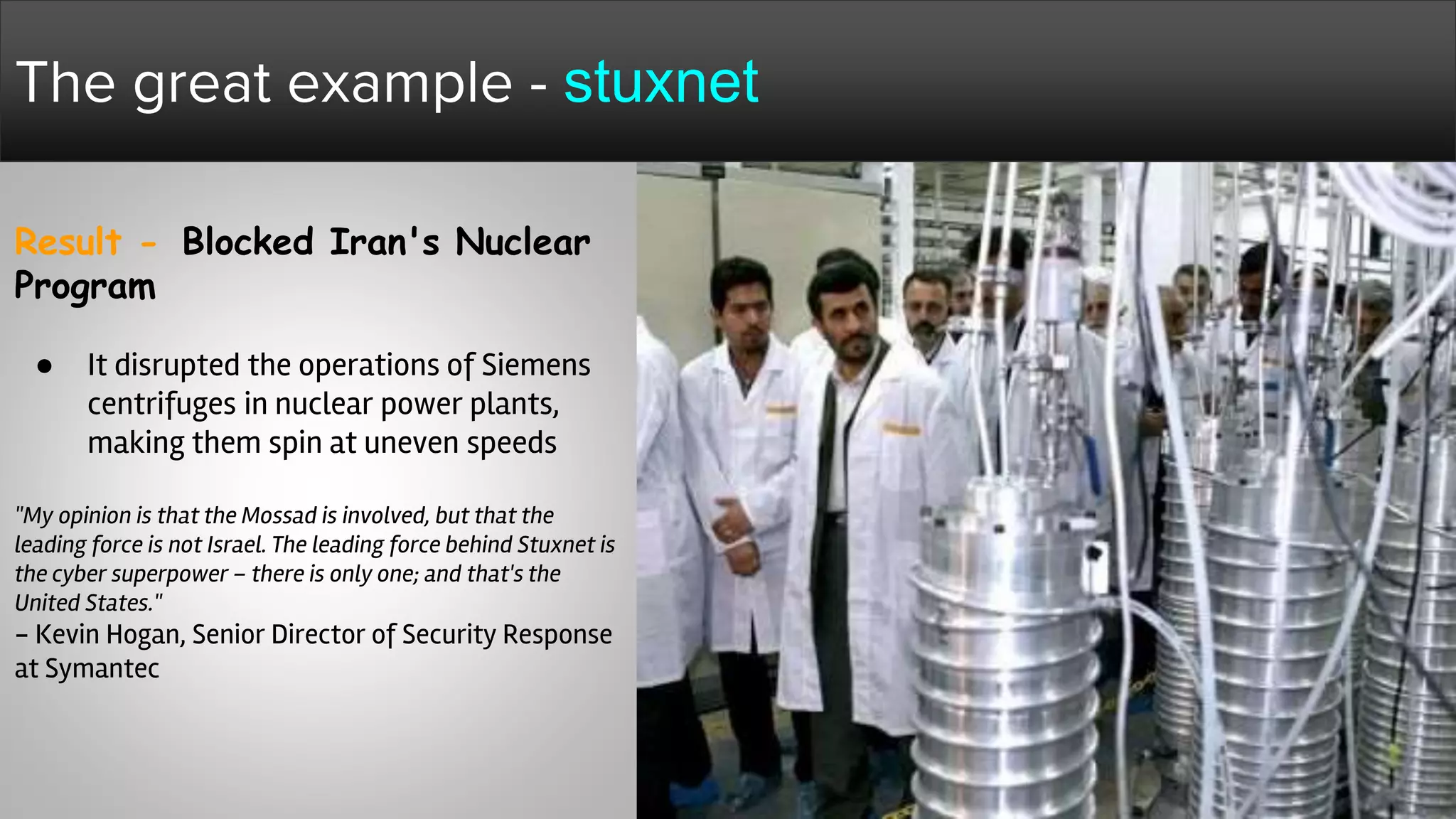 The great example - stuxnet

Result - Blocked Iran's Nuclear Program

● It disrupted the operations of Siemens centrifuges in nuclear power plants, making them spin at uneven speeds

"My opinion is that the Mossad is involved, but that the leading force is not Israel. The leading force behind Stuxnet is the cyber superpower – there is only one; and that's the United States."
– Kevin Hogan, Senior Director of Security Response at Symantec